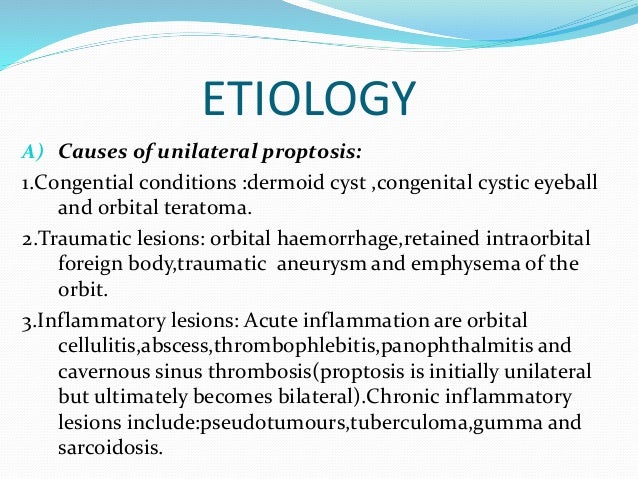 ETIOLOGY

A) Causes of unilateral proptosis:

1.Congential conditions :dermoid cyst ,congenital cystic eyeball and orbital teratoma.

2.Traumatic lesions: orbital haemorrhage,retained intraorbital foreign body,traumatic aneurysm and emphysema of the orbit.

3.Inflammatory lesions: Acute inflammation are orbital cellulitis,abscess,thrombophlebitis,panophthalmitis and cavernous sinus thrombosis(proptosis is initially unilateral but ultimately becomes bilateral).Chronic inflammatory lesions include:pseudotumours,tuberculoma,gumma and sarcoidosis.